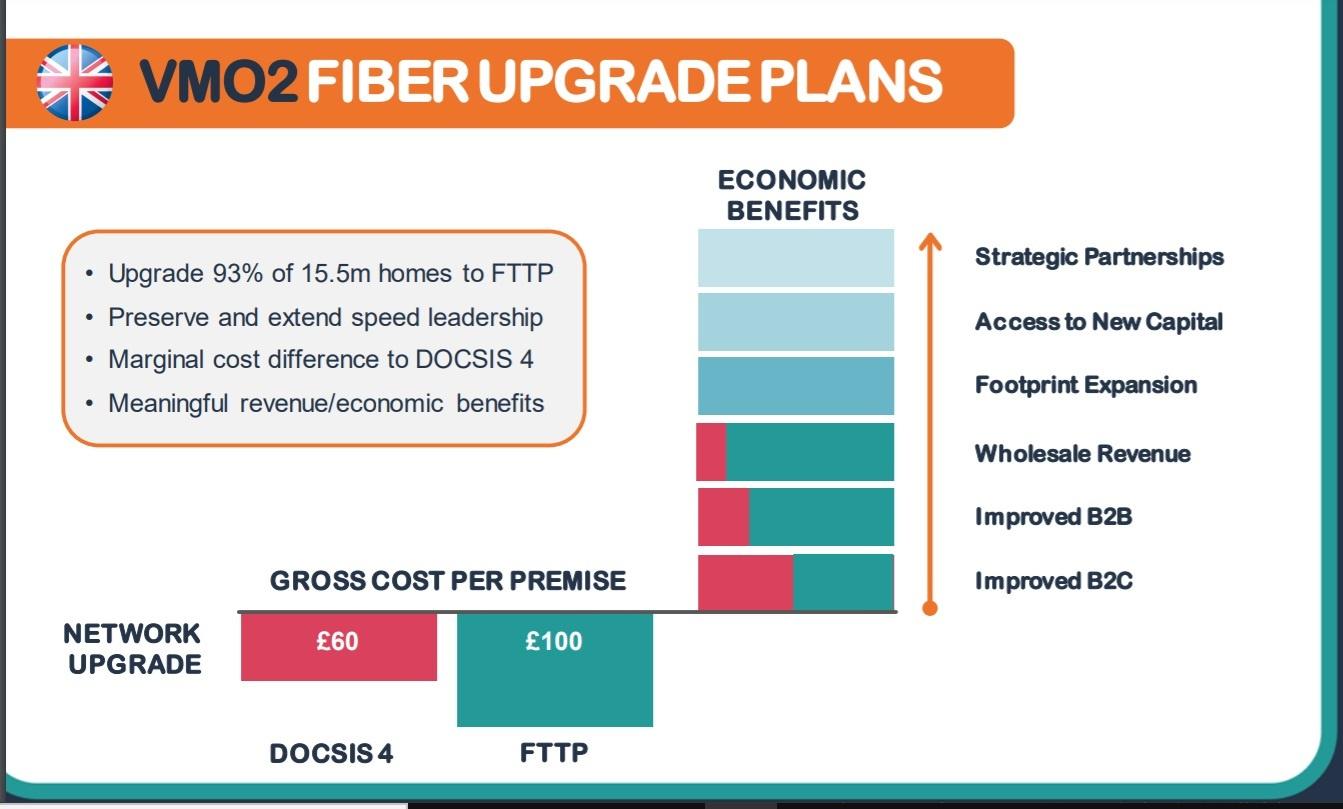 VMO2 FIBER UPGRADE PLANS

• Upgrade 93% of 15.5m homes to FTTP
• Preserve and extend speed leadership
• Marginal cost difference to DOCSIS 4
• Meaningful revenue/economic benefits

ECONOMIC BENEFITS

Strategic Partnerships
Access to New Capital
Footprint Expansion
Wholesale Revenue
Improved B2B
Improved B2C

GROSS COST PER PREMISE

NETWORK UPGRADE

£60

£100

DOCSIS 4

FTTP